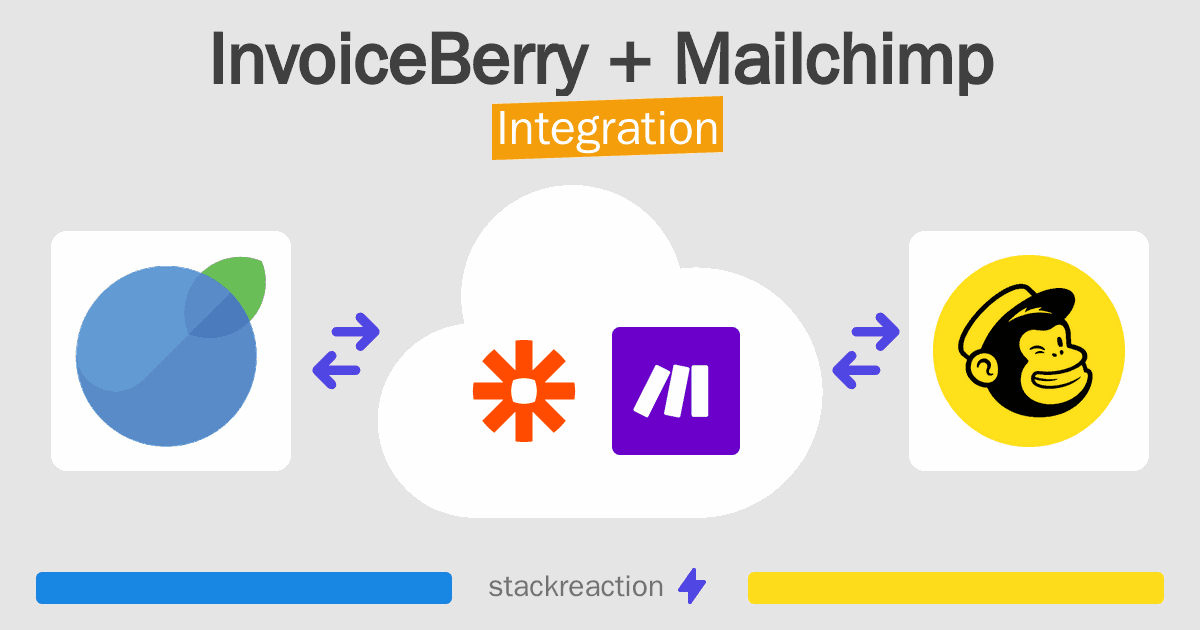 InvoiceBerry + Mailchimp
Integration

stackreaction